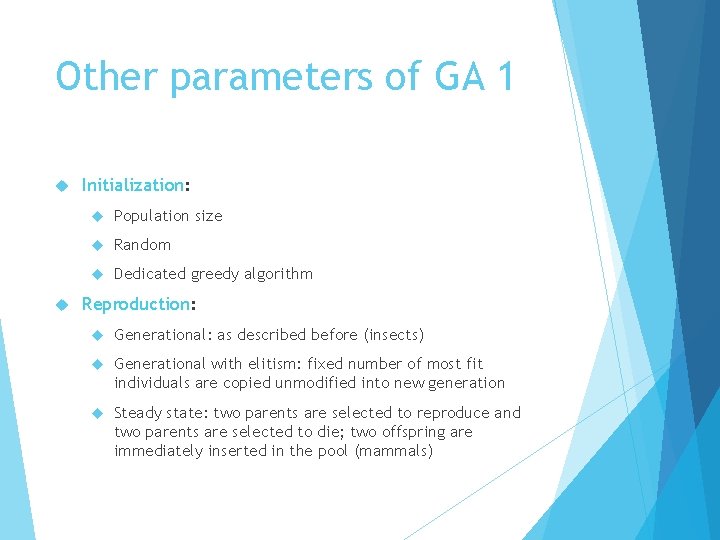 Other parameters of GA 1

Initialization:

Population size

Random

Dedicated greedy algorithm

Reproduction:

Generational: as described before (insects)

Generational with elitism: fixed number of most fit individuals are copied unmodified into new generation

Steady state: two parents are selected to reproduce and two parents are selected to die; two offspring are immediately inserted in the pool (mammals)